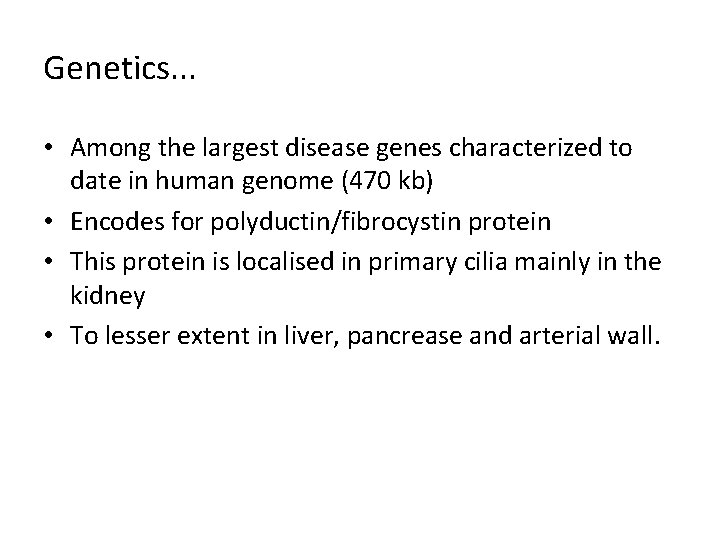 Genetics...

• Among the largest disease genes characterized to date in human genome (470 kb)
• Encodes for polyductin/fibrocystin protein
• This protein is localised in primary cilia mainly in the kidney
• To lesser extent in liver, pancrease and arterial wall.